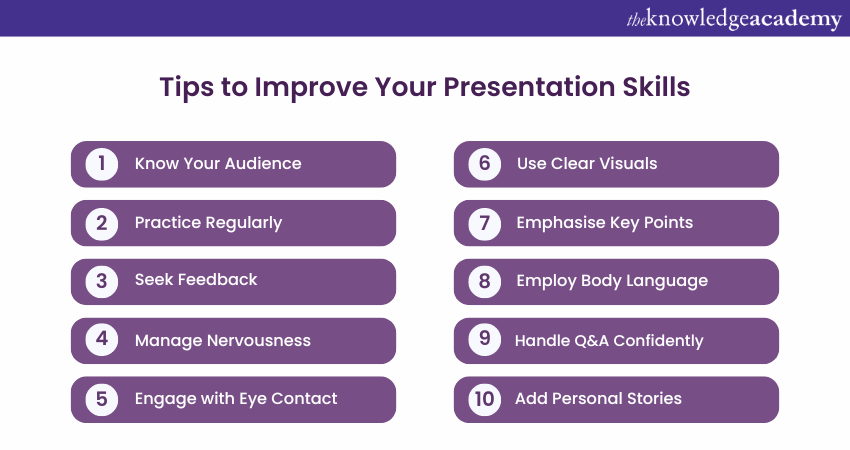 theknowledgeacademy

Tips to Improve Your Presentation Skills

1 Know Your Audience

2 Practice Regularly

3 Seek Feedback

4 Manage Nervousness

5 Engage with Eye Contact

6 Use Clear Visuals

7 Emphasise Key Points

8 Employ Body Language

9 Handle Q&A Confidently

10 Add Personal Stories